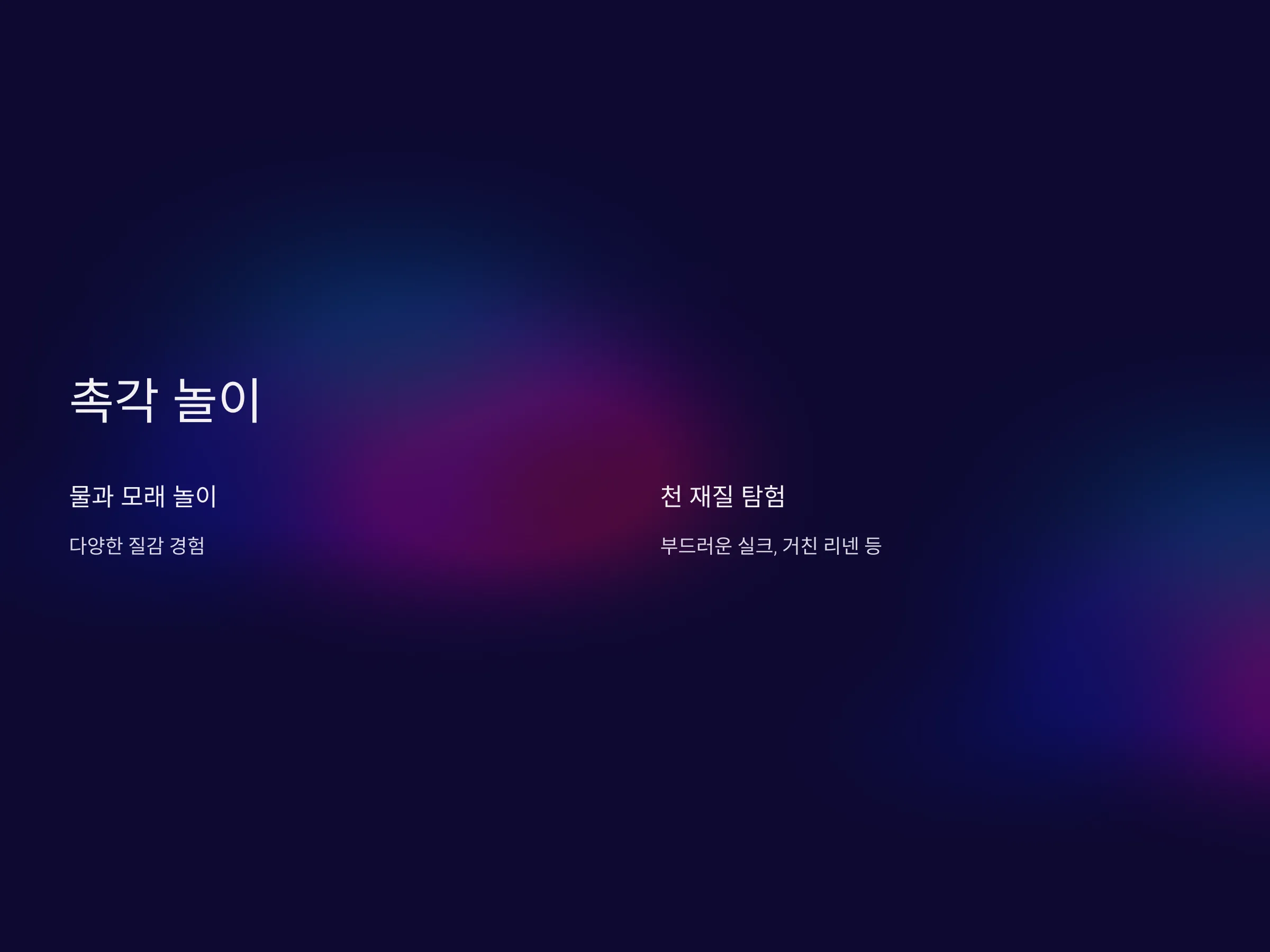 촉각 놀이

물과 모래 놀이

다양한 질감 경험

천 재질 탐험

부드러운 실크, 거친 리넨 등